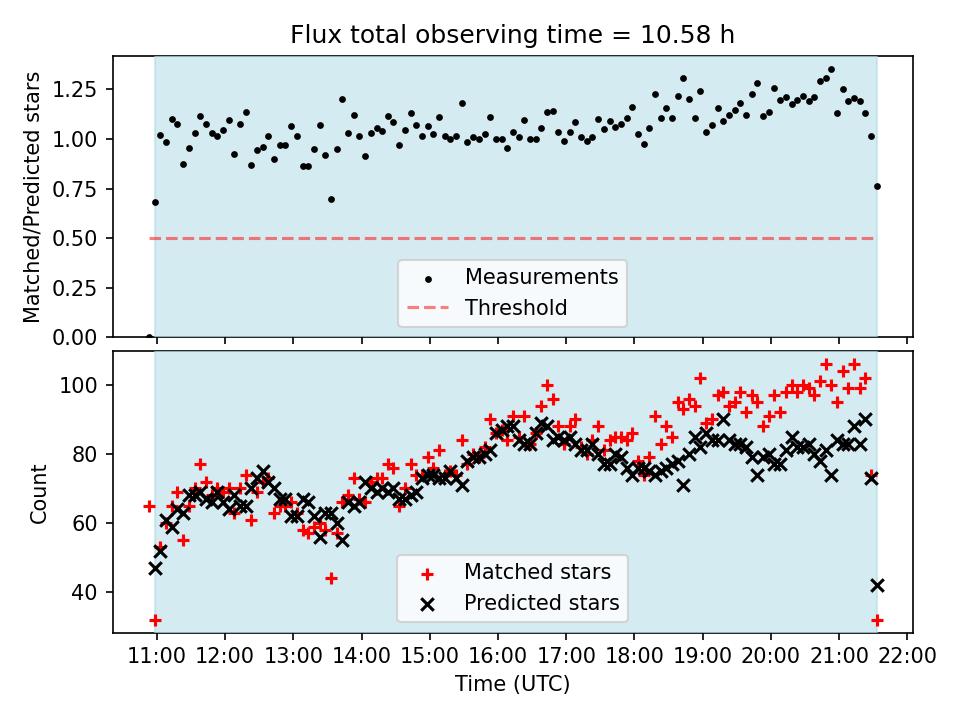 Flux total observing time = 10.58 h

Matched/Predicted stars

1.25
1.00
0.75
0.50
0.25
0.00

Measurements
Threshold

Count

100
80
60
40

Matched stars
Predicted stars

11:00 12:00 13:00 14:00 15:00 16:00 17:00 18:00 19:00 20:00 21:00 22:00

Time (UTC)